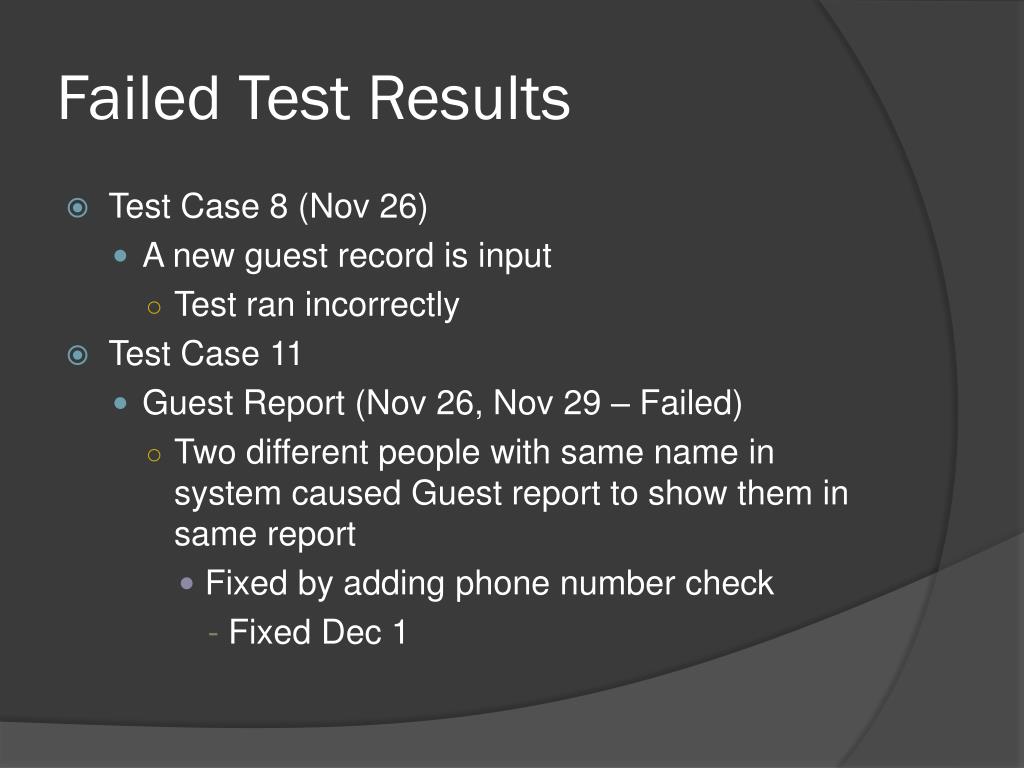 Failed Test Results

Test Case 8 (Nov 26)

A new guest record is input

Test ran incorrectly

Test Case 11

Guest Report (Nov 26, Nov 29 – Failed)

Two different people with same name in system caused Guest report to show them in same report

Fixed by adding phone number check

- Fixed Dec 1